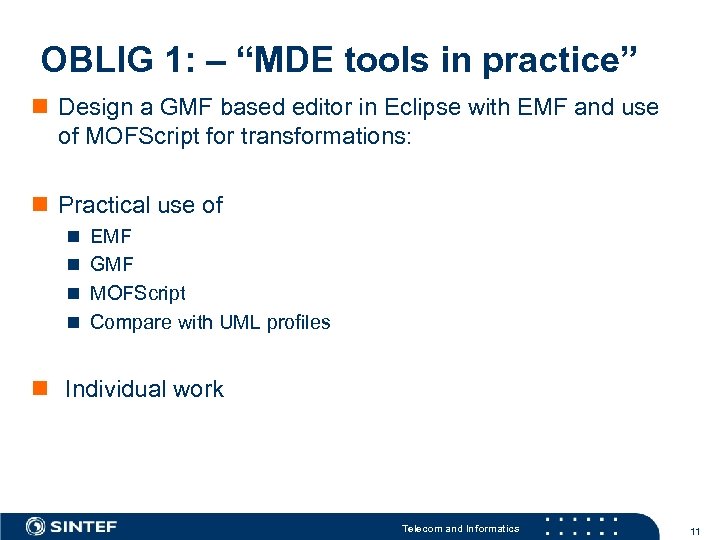 OBLIG 1: – “MDE tools in practice”

Design a GMF based editor in Eclipse with EMF and use of MOFScript for transformations:

Practical use of

EMF

GMF

MOFScript

Compare with UML profiles

Individual work

SINTEF

Telecom and Informatics

11